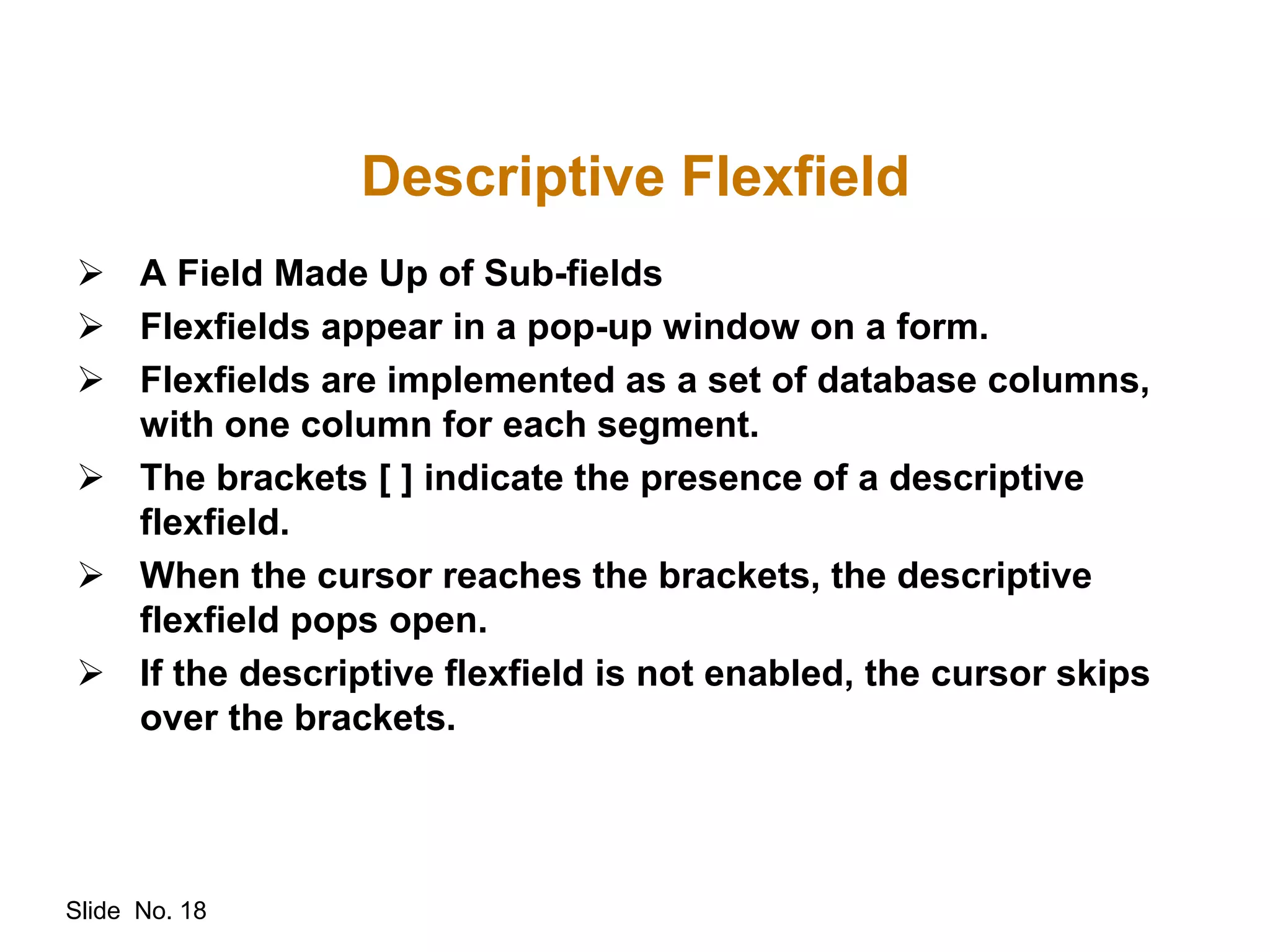 Descriptive Flexfield

➢ A Field Made Up of Sub-fields
➢ Flexfields appear in a pop-up window on a form.
➢ Flexfields are implemented as a set of database columns, with one column for each segment.
➢ The brackets [ ] indicate the presence of a descriptive flexfield.
➢ When the cursor reaches the brackets, the descriptive flexfield pops open.
➢ If the descriptive flexfield is not enabled, the cursor skips over the brackets.

Slide No. 18